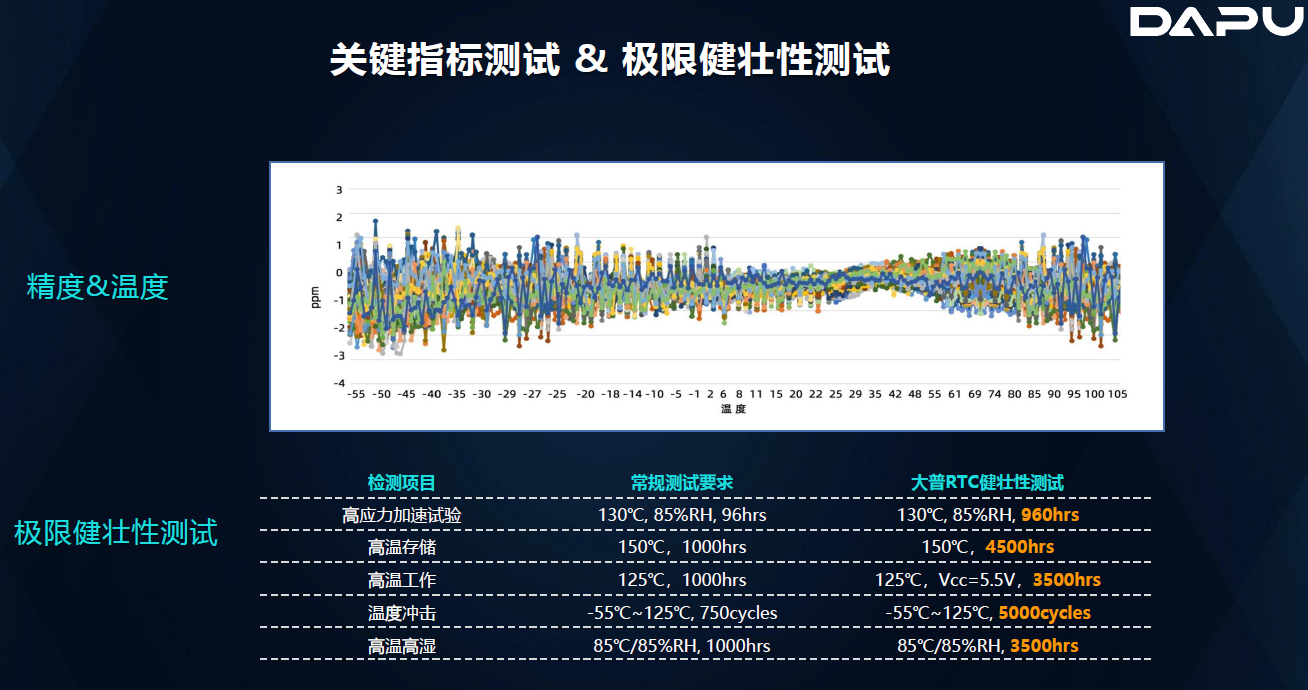 DAPU

关键指标测试 & 极限健壮性测试

精度&温度

3
2
1
0
-1
-2
-3
-4
ppm

-55 -50 -45 -40 -35 -30 -29 -27 -25 -20 -18 -14 -10 -5 -1 2 6 8 11 15 20 22 25 29 35 42 48 55 61 69 74 80 85 90 95 100 105
温度

极限健壮性测试

| 检测项目 | 常规测试要求 | 大普RTC健壮性测试 |
|---|---|---|
| 高应力加速试验 | 130℃, 85%RH, 96hrs | 130℃, 85%RH, 960hrs |
| 高温存储 | 150℃，1000hrs | 150℃，4500hrs |
| 高温工作 | 125℃，1000hrs | 125℃，Vcc=5.5V，3500hrs |
| 温度冲击 | -55℃~125℃, 750cycles | -55℃~125℃, 5000cycles |
| 高温高湿 | 85℃/85%RH, 1000hrs | 85℃/85%RH, 3500hrs |